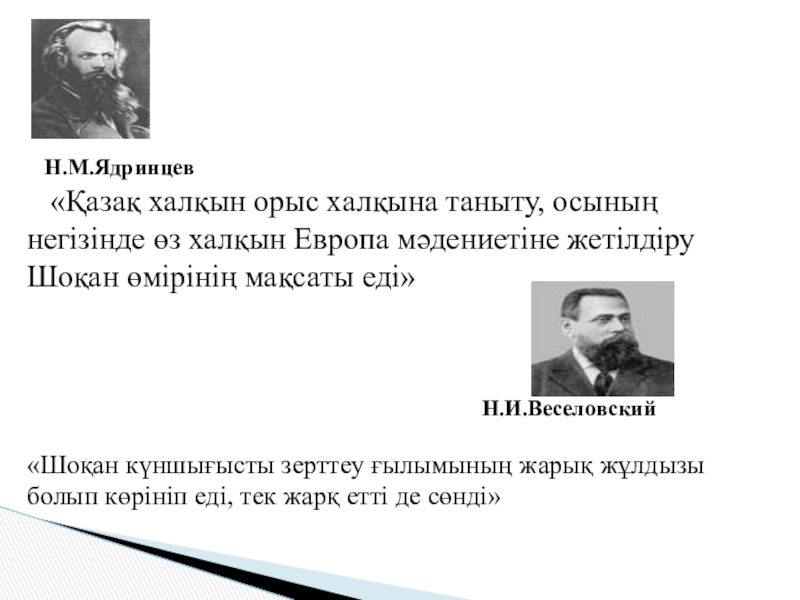 Н.М.Ядринцев

«Қазақ халқын орыс халқына таныту, осының негізінде өз халқын Европа мәдениетіне жетілдіру Шоқан өмірінің мақсаты еді»

Н.И.Веселовский

«Шоқан күншығысты зерттеу ғылымының жарық жұлдызы болып көрініп еді, тек жарқ етті де сөнді»